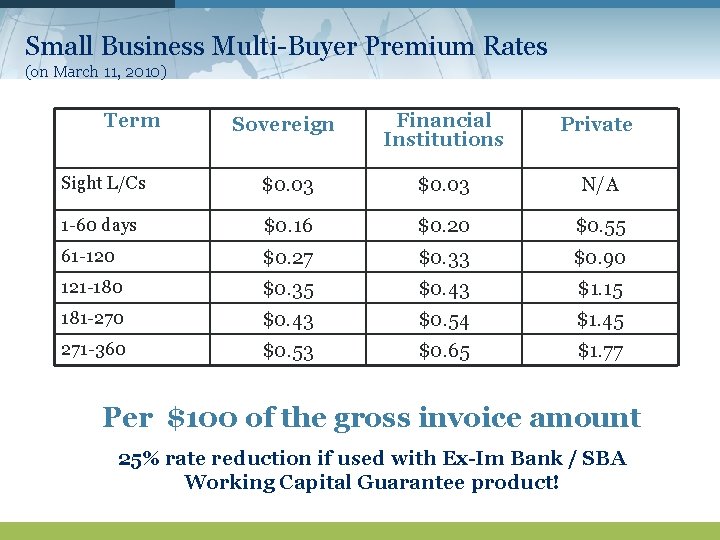 Small Business Multi-Buyer Premium Rates
(on March 11, 2010)

| Term | Sovereign | Financial Institutions | Private |
|---|---|---|---|
| Sight L/Cs | \$0.03 | \$0.03 | N/A |
| 1-60 days | \$0.16 | \$0.20 | \$0.55 |
| 61-120 | \$0.27 | \$0.33 | \$0.90 |
| 121-180 | \$0.35 | \$0.43 | \$1.15 |
| 181-270 | \$0.43 | \$0.54 | \$1.45 |
| 271-360 | \$0.53 | \$0.65 | \$1.77 |

Per \$100 of the gross invoice amount

25% rate reduction if used with Ex-Im Bank / SBA Working Capital Guarantee product!